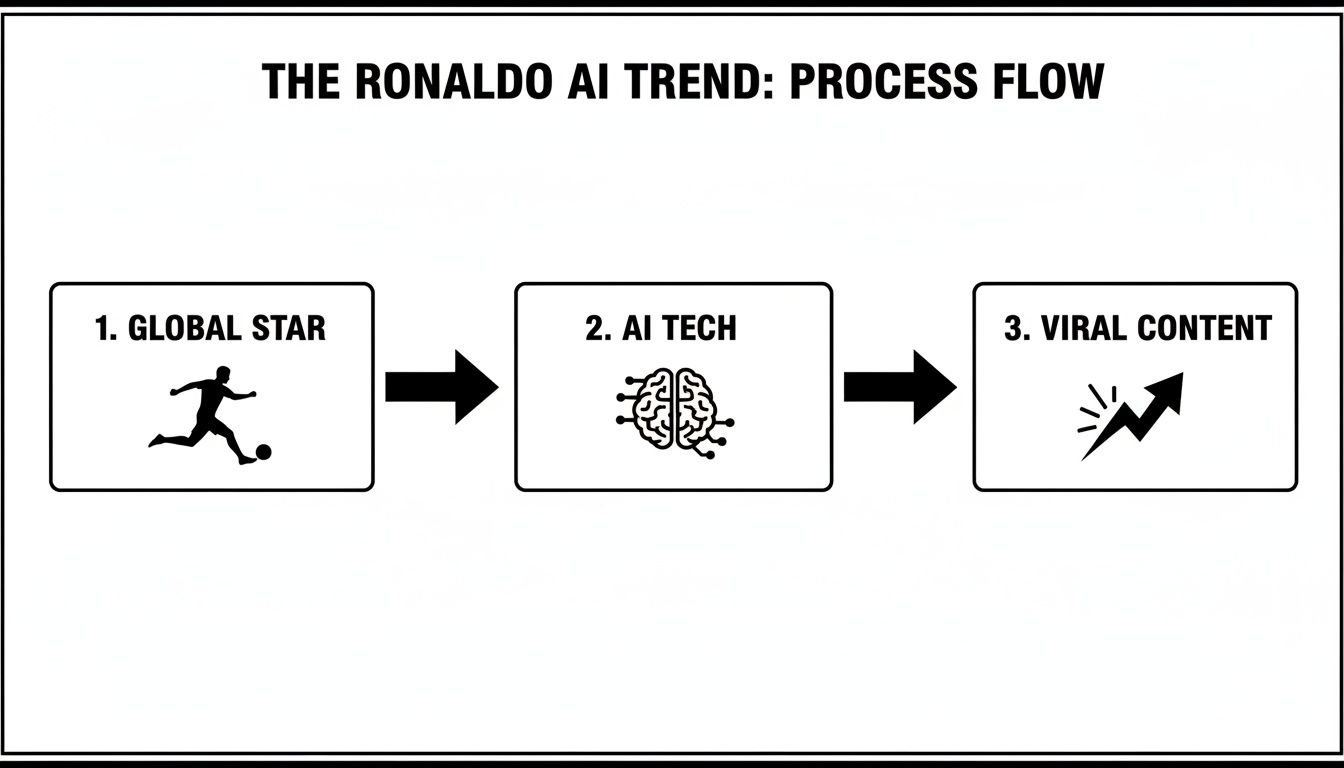 THE RONALDO AI TREND: PROCESS FLOW

1. GLOBAL STAR

2. AI TECH

3. VIRAL CONTENT